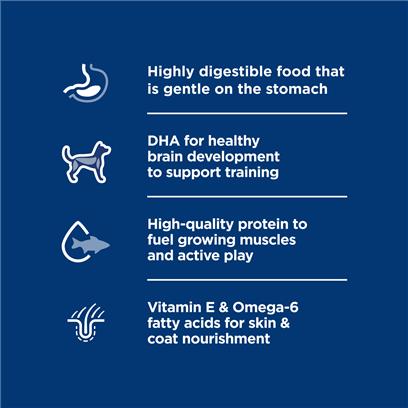 Highly digestible food that is gentle on the stomach

DHA for healthy brain development to support training

High-quality protein to fuel growing muscles and active play

Vitamin E & Omega-6 fatty acids for skin & coat nourishment